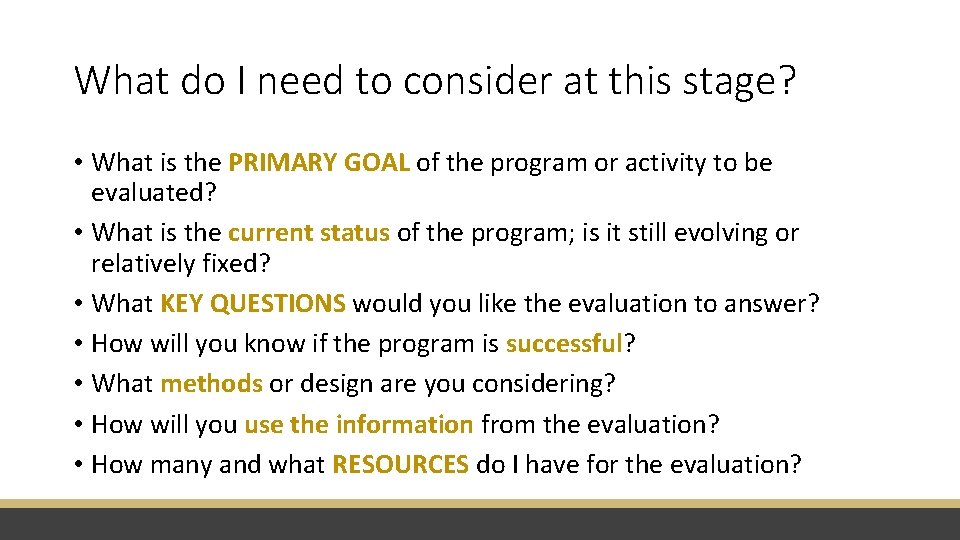 What do I need to consider at this stage?

• What is the PRIMARY GOAL of the program or activity to be evaluated?
• What is the current status of the program; is it still evolving or relatively fixed?
• What KEY QUESTIONS would you like the evaluation to answer?
• How will you know if the program is successful?
• What methods or design are you considering?
• How will you use the information from the evaluation?
• How many and what RESOURCES do I have for the evaluation?